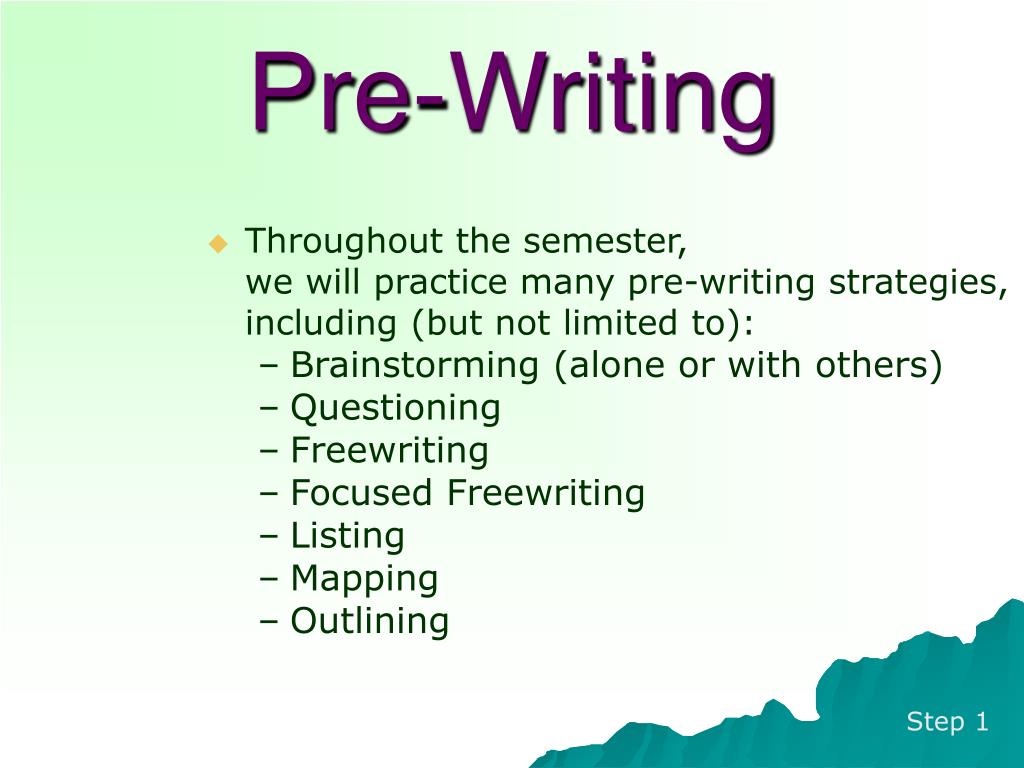 Pre-Writing

Throughout the semester,
we will practice many pre-writing strategies, including (but not limited to):
– Brainstorming (alone or with others)
– Questioning
– Freewriting
– Focused Freewriting
– Listing
– Mapping
– Outlining

Step 1